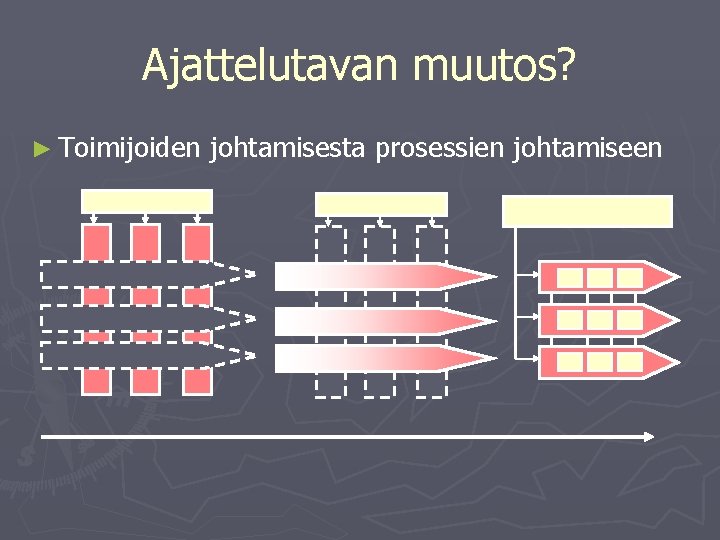 Ajattelutavan muutos?

► Toimijoiden johtamisesta prosessien johtamiseen